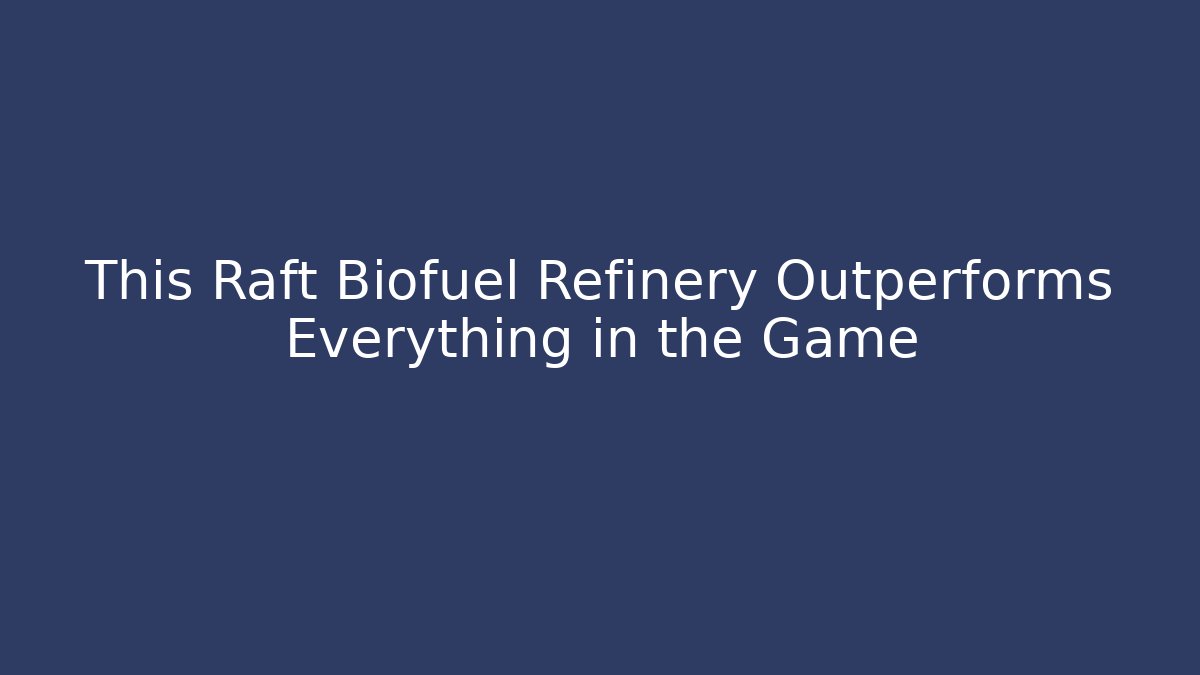 This Raft Biofuel Refinery Outperforms Everything in the Game